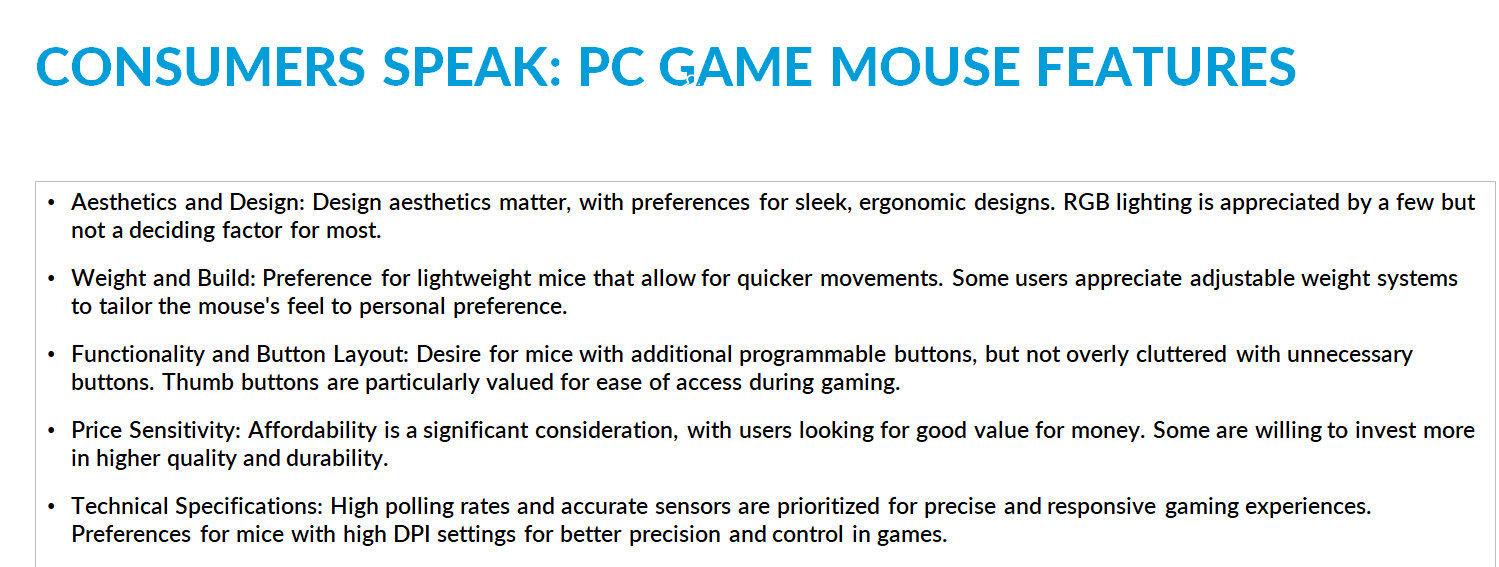 CONSUMERS SPEAK: PC GAME MOUSE FEATURES

• Aesthetics and Design: Design aesthetics matter, with preferences for sleek, ergonomic designs. RGB lighting is appreciated by a few but not a deciding factor for most.

• Weight and Build: Preference for lightweight mice that allow for quicker movements. Some users appreciate adjustable weight systems to tailor the mouse's feel to personal preference.

• Functionality and Button Layout: Desire for mice with additional programmable buttons, but not overly cluttered with unnecessary buttons. Thumb buttons are particularly valued for ease of access during gaming.

• Price Sensitivity: Affordability is a significant consideration, with users looking for good value for money. Some are willing to invest more in higher quality and durability.

• Technical Specifications: High polling rates and accurate sensors are prioritized for precise and responsive gaming experiences. Preferences for mice with high DPI settings for better precision and control in games.